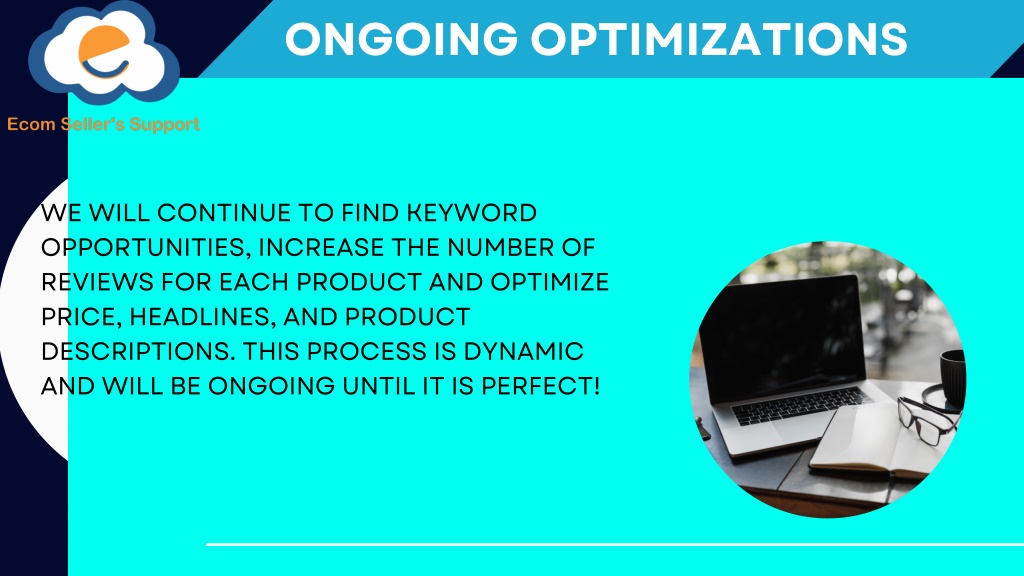 Ecom Seller's Support

ONGOING OPTIMIZATIONS

WE WILL CONTINUE TO FIND KEYWORD OPPORTUNITIES, INCREASE THE NUMBER OF REVIEWS FOR EACH PRODUCT AND OPTIMIZE PRICE, HEADLINES, AND PRODUCT DESCRIPTIONS. THIS PROCESS IS DYNAMIC AND WILL BE ONGOING UNTIL IT IS PERFECT!